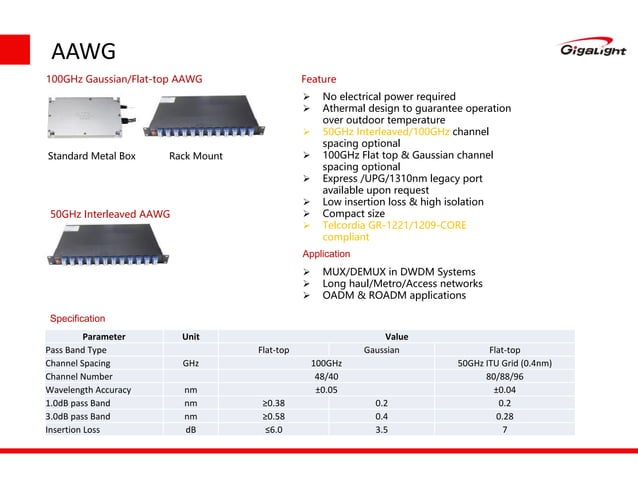 AAWG

GigaLight

100GHz Gaussian/Flat-top AAWG

Standard Metal Box

Rack Mount

50GHz Interleaved AAWG

Feature

➢ No electrical power required
➢ Athermal design to guarantee operation over outdoor temperature
➢ 50GHz Interleaved/100GHz channel spacing optional
➢ 100GHz Flat top & Gaussian channel spacing optional
➢ Express /UPG/1310nm legacy port available upon request
➢ Low insertion loss & high isolation
➢ Compact size
➢ Telcordia GR-1221/1209-CORE compliant

Application

➢ MUX/DEMUX in DWDM Systems
➢ Long haul/Metro/Access networks
➢ OADM & ROADM applications

Specification

| Parameter | Unit | Value | | |
|---|---|---|---|---|
| Pass Band Type | | Flat-top | Gaussian | Flat-top |
| Channel Spacing | GHz | 100GHz | | 50GHz ITU Grid (0.4nm) |
| Channel Number | | 48/40 | | 80/88/96 |
| Wavelength Accuracy | nm | ±0.05 | | ±0.04 |
| 1.0dB pass Band | nm | ≥0.38 | 0.2 | 0.2 |
| 3.0dB pass Band | nm | ≥0.58 | 0.4 | 0.28 |
| Insertion Loss | dB | ≤6.0 | 3.5 | 7 |